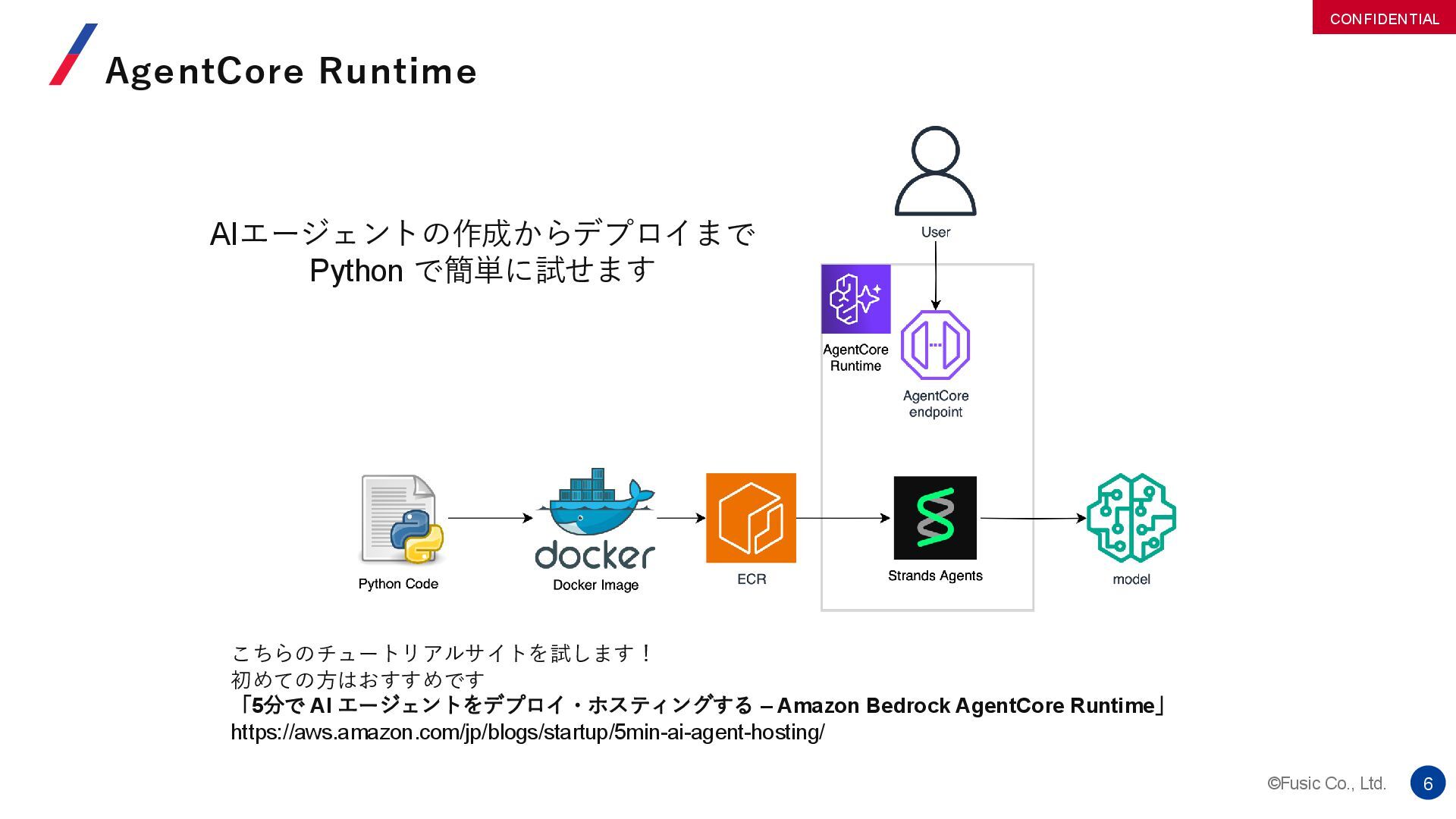 CONFIDENTIAL

AgentCore Runtime

AIエージェントの作成からデプロイまで
Python で簡単に試せます

User

AgentCore Runtime

AgentCore endpoint

Python Code

docker
Docker Image

ECR

Strands Agents

model

こちらのチュートリアルサイトを試します！
初めての方はおすすめです
「5分で AI エージェントをデプロイ・ホスティングする – Amazon Bedrock AgentCore Runtime」
https://aws.amazon.com/jp/blogs/startup/5min-ai-agent-hosting/

©Fusic Co., Ltd.

6